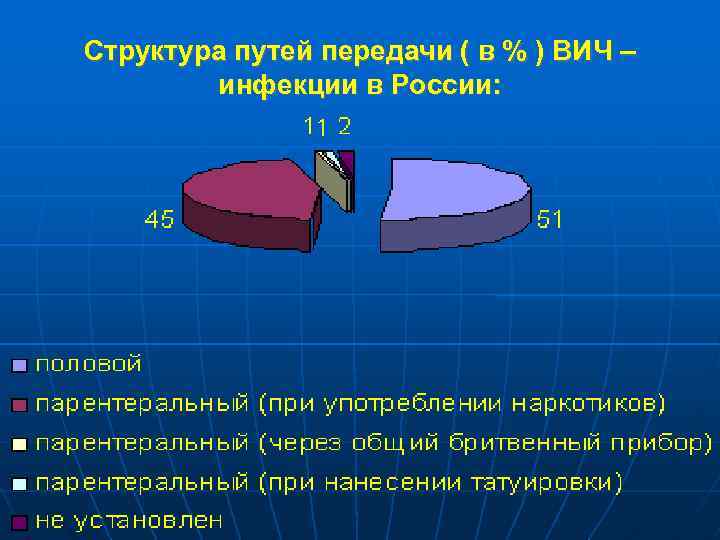 Структура путей передачи ( в % ) ВИЧ – инфекции в России:

1
1
2
45
51

половой
парентеральный (при употреблении наркотиков)
парентеральный (через общий бритвенный прибор)
парентеральный (при нанесении татуировки)
не установлен